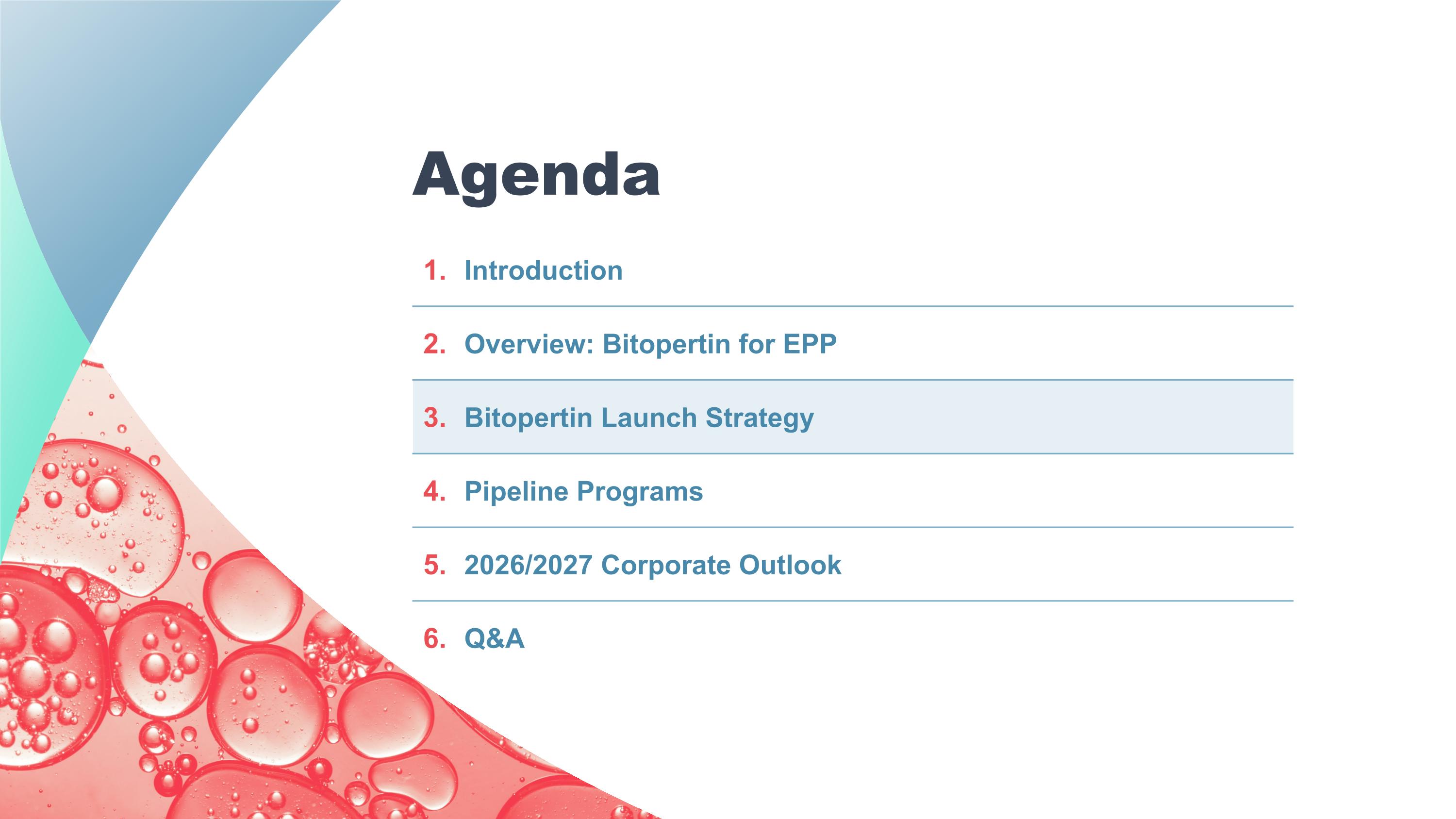 Agenda

1. Introduction

2. Overview: Bitopertin for EPP

3. Bitopertin Launch Strategy

4. Pipeline Programs

5. 2026/2027 Corporate Outlook

6. Q&A